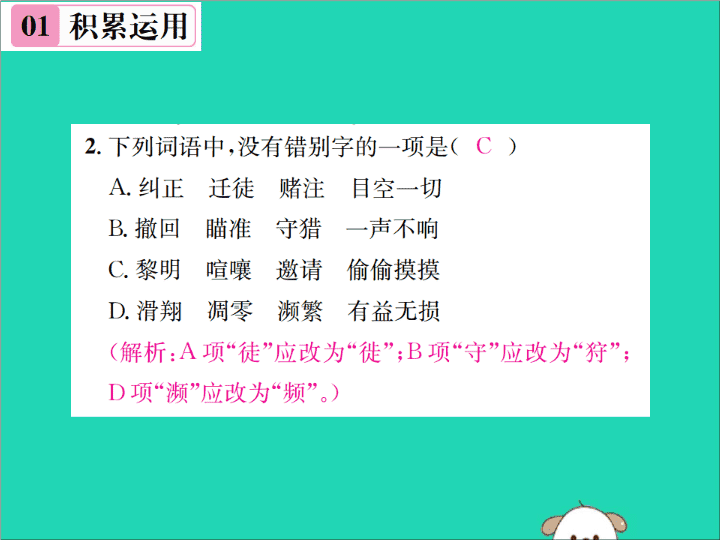 01 积累运用

2. 下列词语中，没有错别字的一项是（ C ）
A. 纠正　迁徒　赌注　目空一切
B. 撤回　瞄准　守猎　一声不响
C. 黎明　喧嚷　邀请　偷偷摸摸
D. 滑翔　凋零　濒繁　有益无损
（解析：A 项“徒”应改为“徙”；B 项“守”应改为“狩”；D 项“濒”应改为“频”。）